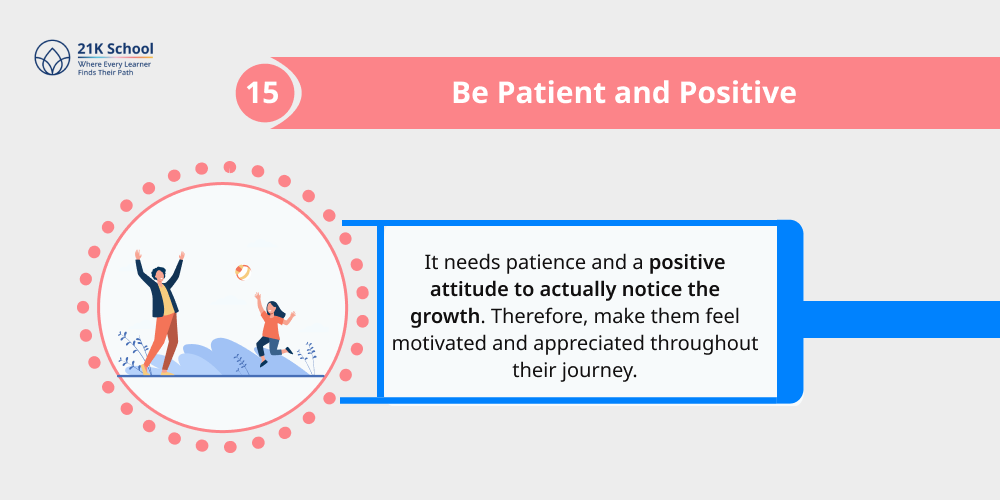 21K School
Where Every Learner Finds Their Path

15

Be Patient and Positive

It needs patience and a positive attitude to actually notice the growth. Therefore, make them feel motivated and appreciated throughout their journey.